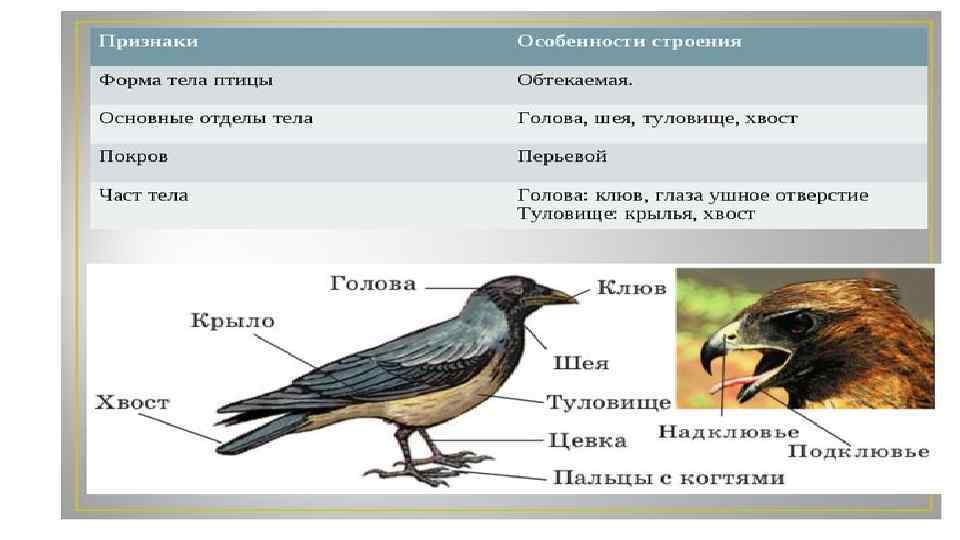 | Признаки | Особенности строения |
|---|---|
| Форма тела птицы | Обтекаемая. |
| Основные отделы тела | Голова, шея, туловище, хвост |
| Покров | Перьевой |
| Част тела | Голова: клюв, глаза ушное отверстие Туловище: крылья, хвост |

Голова
Клюв
Крыло
Шея
Хвост
Туловище
Цевка
Пальцы с когтями
Надклювье
Подклювье